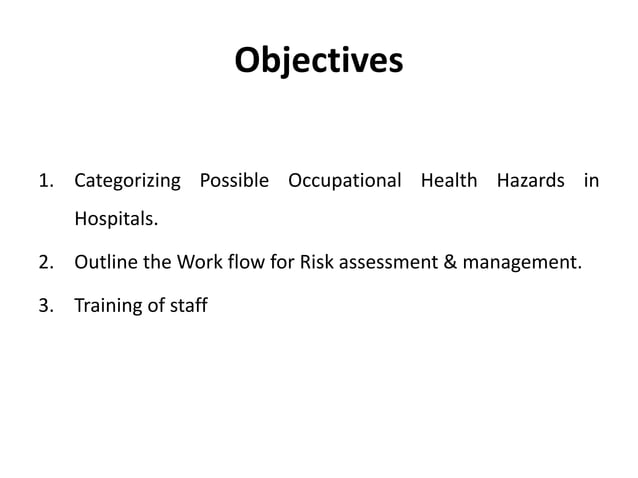 Objectives

1. Categorizing Possible Occupational Health Hazards in Hospitals.
2. Outline the Work flow for Risk assessment & management.
3. Training of staff